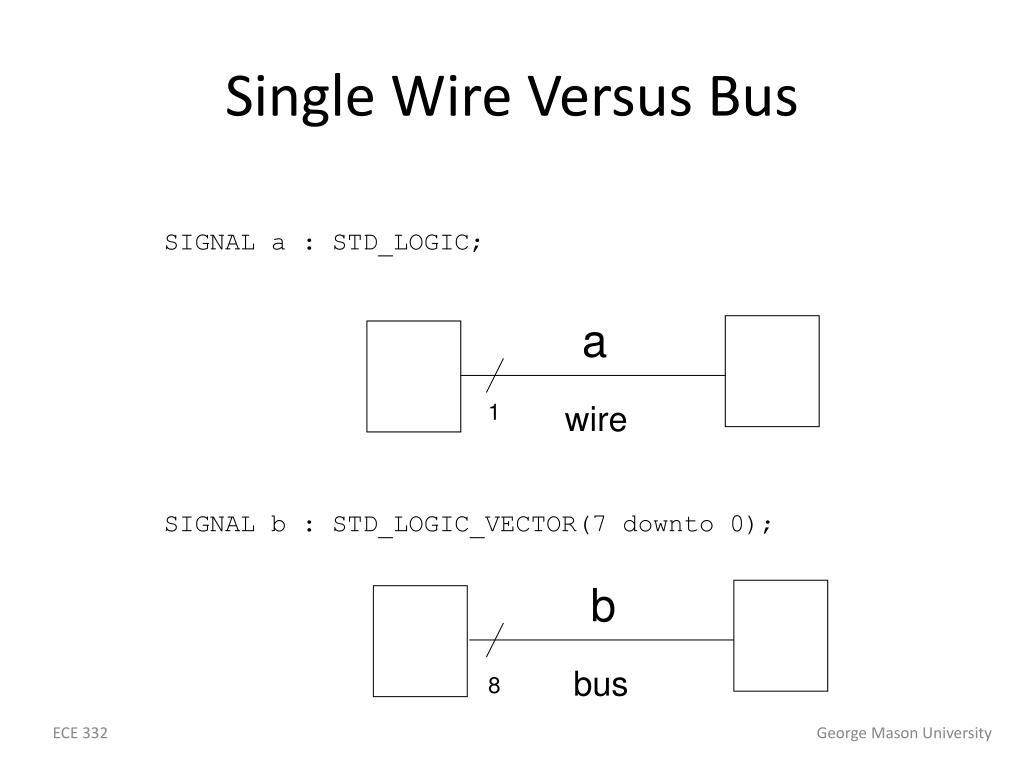 Single Wire Versus Bus

SIGNAL a : STD_LOGIC;

a

1

wire

SIGNAL b : STD_LOGIC_VECTOR(7 downto 0);

b

8

bus

ECE 332

George Mason University